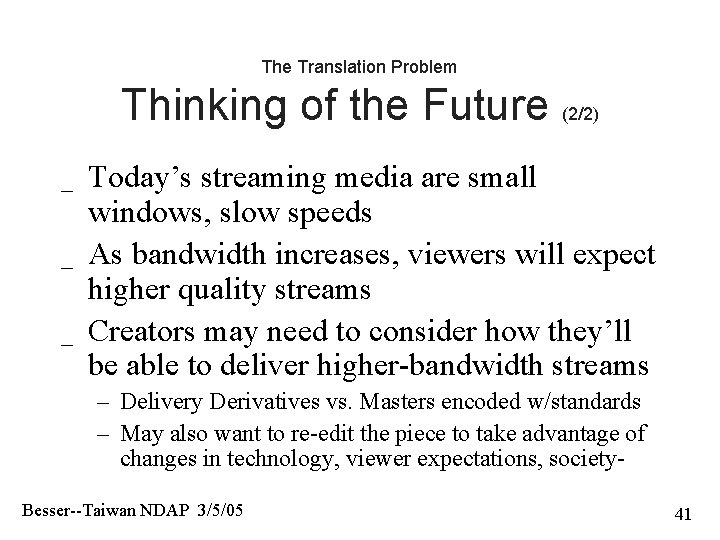 The Translation Problem

Thinking of the Future (2/2)

_ Today’s streaming media are small windows, slow speeds

_ As bandwidth increases, viewers will expect higher quality streams

_ Creators may need to consider how they’ll be able to deliver higher-bandwidth streams

– Delivery Derivatives vs. Masters encoded w/standards

– May also want to re-edit the piece to take advantage of changes in technology, viewer expectations, society-

Besser--Taiwan NDAP 3/5/05

41